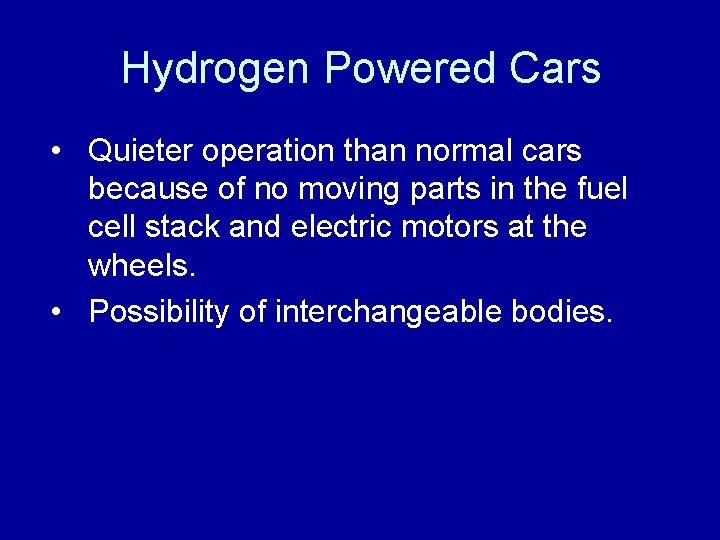 Hydrogen Powered Cars

• Quieter operation than normal cars because of no moving parts in the fuel cell stack and electric motors at the wheels.
• Possibility of interchangeable bodies.